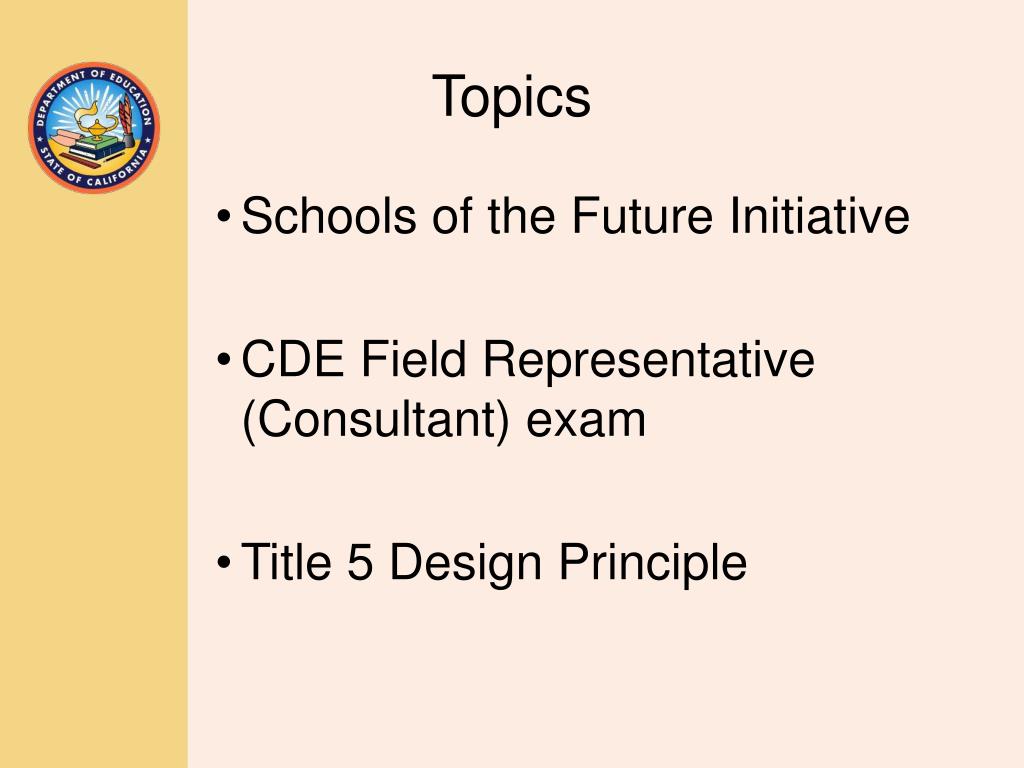 DEPARTMENT OF EDUCATION
STATE OF CALIFORNIA

Topics

• Schools of the Future Initiative

• CDE Field Representative (Consultant) exam

• Title 5 Design Principle